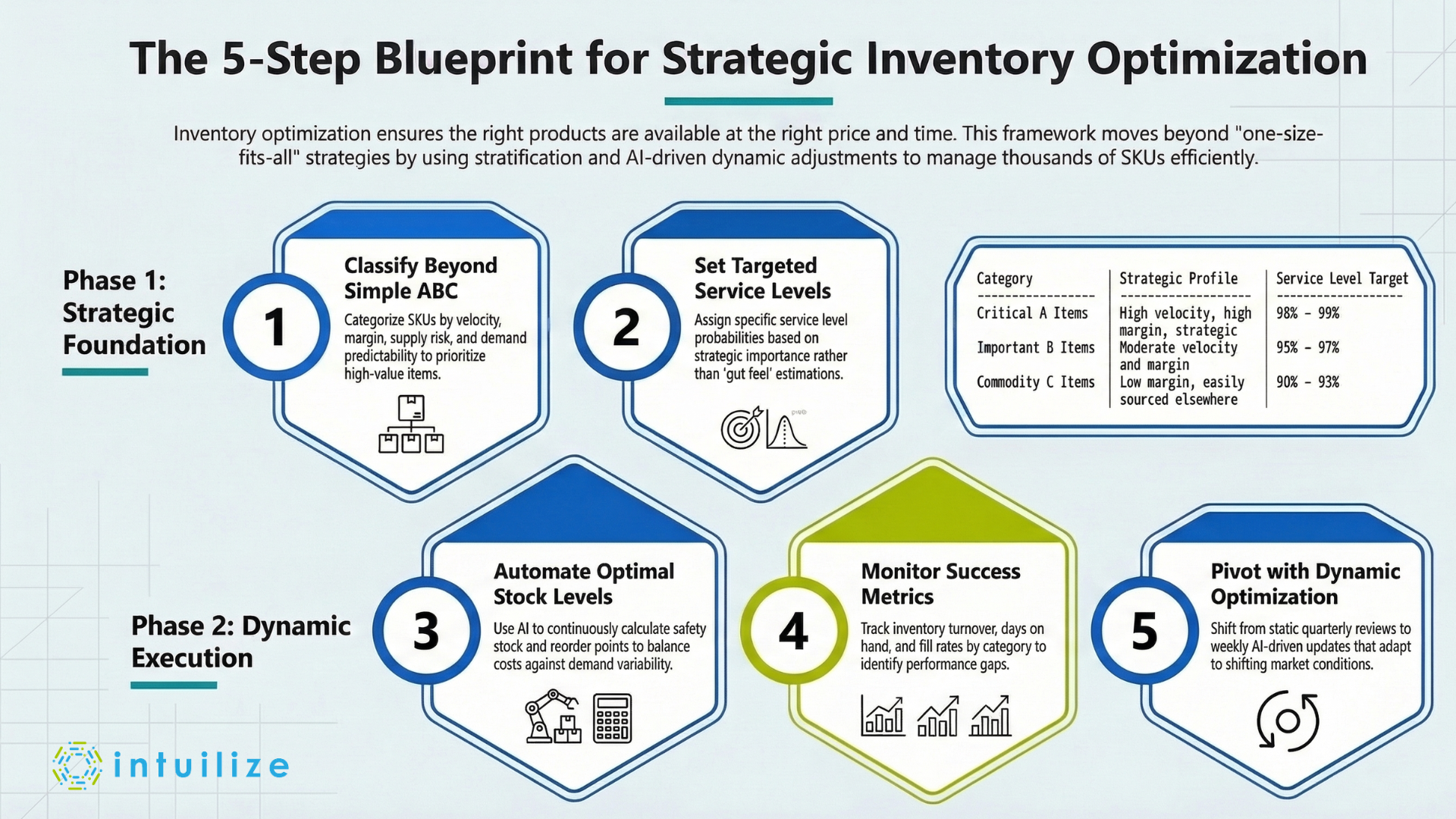 The 5-Step Blueprint for Strategic Inventory Optimization

Inventory optimization ensures the right products are available at the right price and time. This framework moves beyond "one-size-fits-all" strategies by using stratification and AI-driven dynamic adjustments to manage thousands of SKUs efficiently.

Phase 1: Strategic Foundation

1

Classify Beyond Simple ABC

Categorize SKUs by velocity, margin, supply risk, and demand predictability to prioritize high-value items.

2

Set Targeted Service Levels

Assign specific service level probabilities based on strategic importance rather than 'gut feel' estimations.

| Category | Strategic Profile | Service Level Target |
|---|---|---|
| Critical A Items | High velocity, high margin, strategic | 98% - 99% |
| Important B Items | Moderate velocity and margin | 95% - 97% |
| Commodity C Items | Low margin, easily sourced elsewhere | 90% - 93% |

Phase 2: Dynamic Execution

3

Automate Optimal Stock Levels

Use AI to continuously calculate safety stock and reorder points to balance costs against demand variability.

4

Monitor Success Metrics

Track inventory turnover, days on hand, and fill rates by category to identify performance gaps.

5

Pivot with Dynamic Optimization

Shift from static quarterly reviews to weekly AI-driven updates that adapt to shifting market conditions.

intuilize